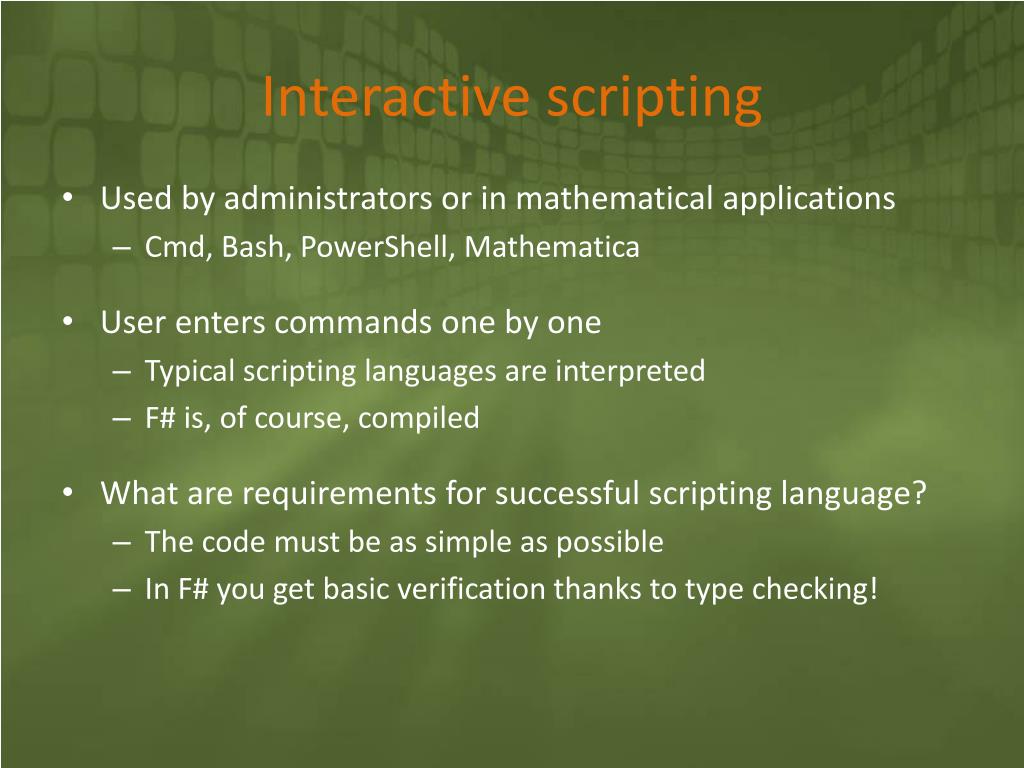 Interactive scripting

• Used by administrators or in mathematical applications
– Cmd, Bash, PowerShell, Mathematica

• User enters commands one by one
– Typical scripting languages are interpreted
– F# is, of course, compiled

• What are requirements for successful scripting language?
– The code must be as simple as possible
– In F# you get basic verification thanks to type checking!